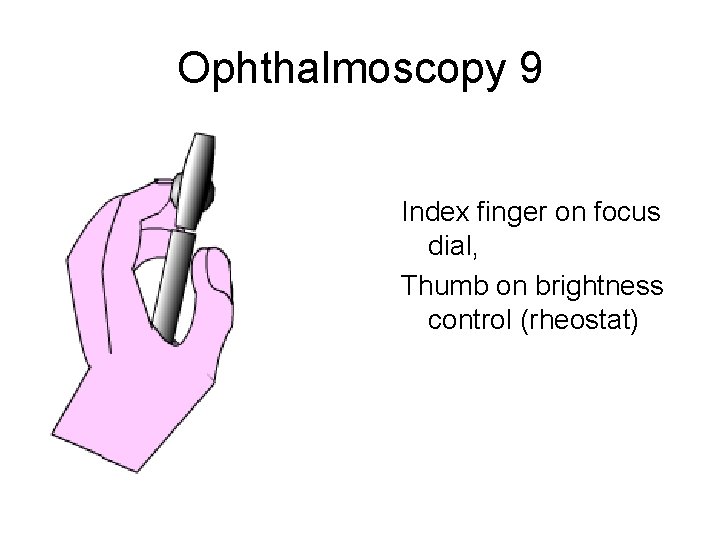 Ophthalmoscopy 9

Index finger on focus dial,

Thumb on brightness control (rheostat)